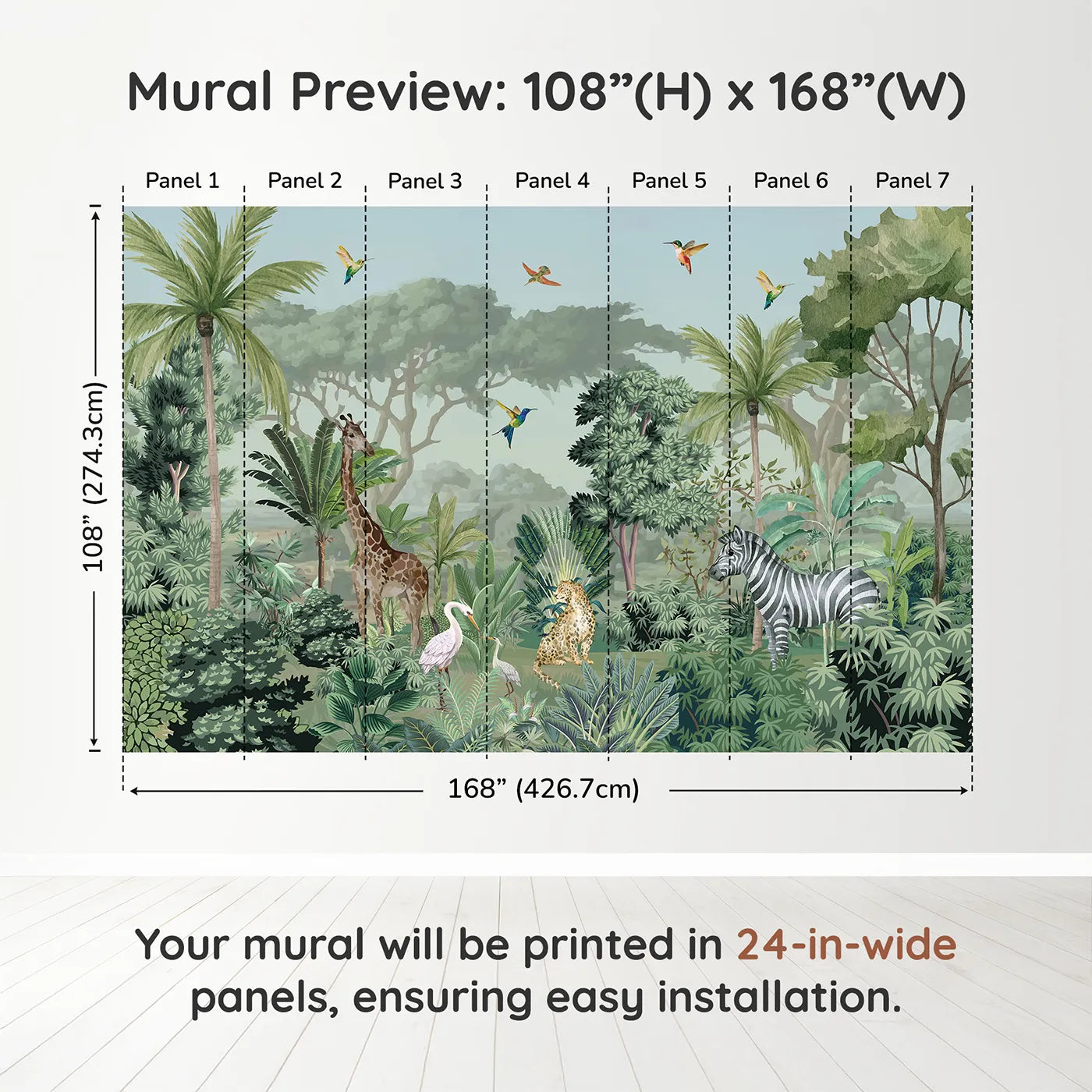 Mural Preview: 108”(H) x 168”(W)

Panel 1 Panel 2 Panel 3 Panel 4 Panel 5 Panel 6 Panel 7

108” (274.3cm)

168” (426.7cm)

Your mural will be printed in 24-in-wide panels, ensuring easy installation.